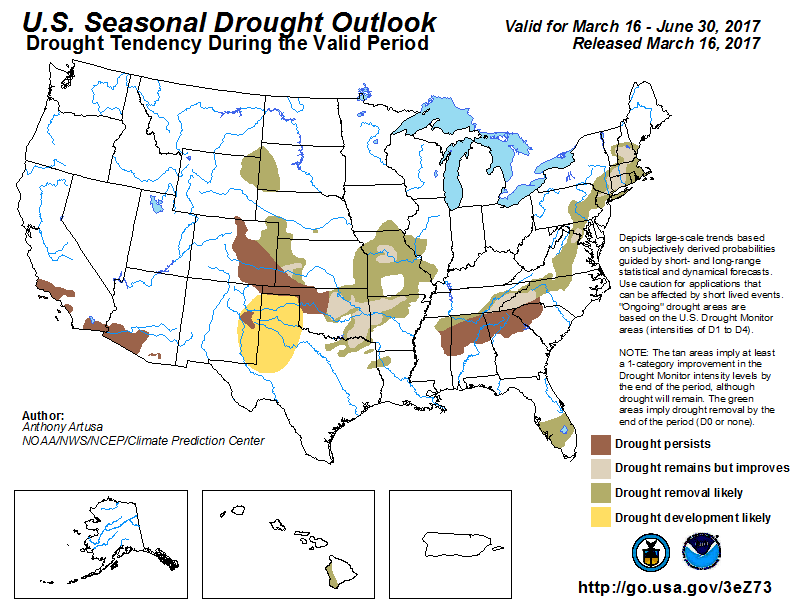 U.S. Seasonal Drought Outlook
Drought Tendency During the Valid Period

Valid for March 16 - June 30, 2017
Released March 16, 2017

Depicts large-scale trends based on subjectively derived probabilities guided by short- and long-range statistical and dynamical forecasts. Use caution for applications that can be affected by short lived events. "Ongoing" drought areas are based on the U.S. Drought Monitor areas (intensities of D1 to D4).

NOTE: The tan areas imply at least a 1-category improvement in the Drought Monitor intensity levels by the end of the period, although drought will remain. The green areas imply drought removal by the end of the period (D0 or none).

Author:
Anthony Artusa
NOAA/NWS/NCEP/Climate Prediction Center

Drought persists
Drought remains but improves
Drought removal likely
Drought development likely

http://go.usa.gov/3eZ73